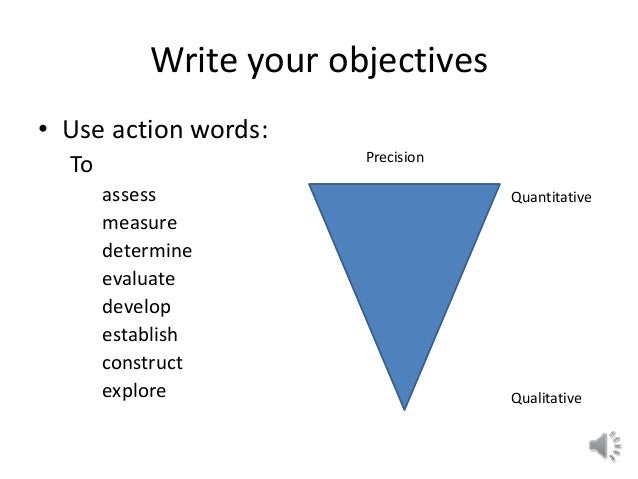 Write your objectives

• Use action words:
To
assess
measure
determine
evaluate
develop
establish
construct
explore

Precision

Quantitative

Qualitative